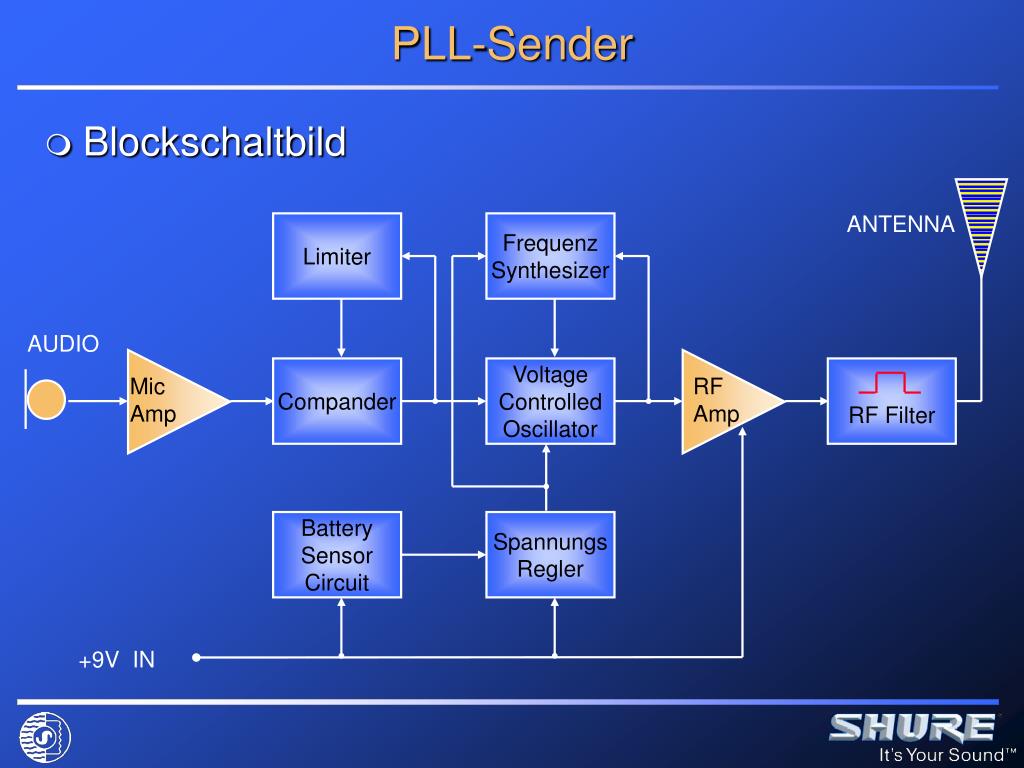 PLL-Sender

Blockschaltbild

ANTENNA

Limiter

Frequenz Synthesizer

AUDIO

Mic Amp

Compander

Voltage Controlled Oscillator

RF Amp

RF Filter

Battery Sensor Circuit

Spannungs Regler

+9V IN

SHURE
It's Your Sound™